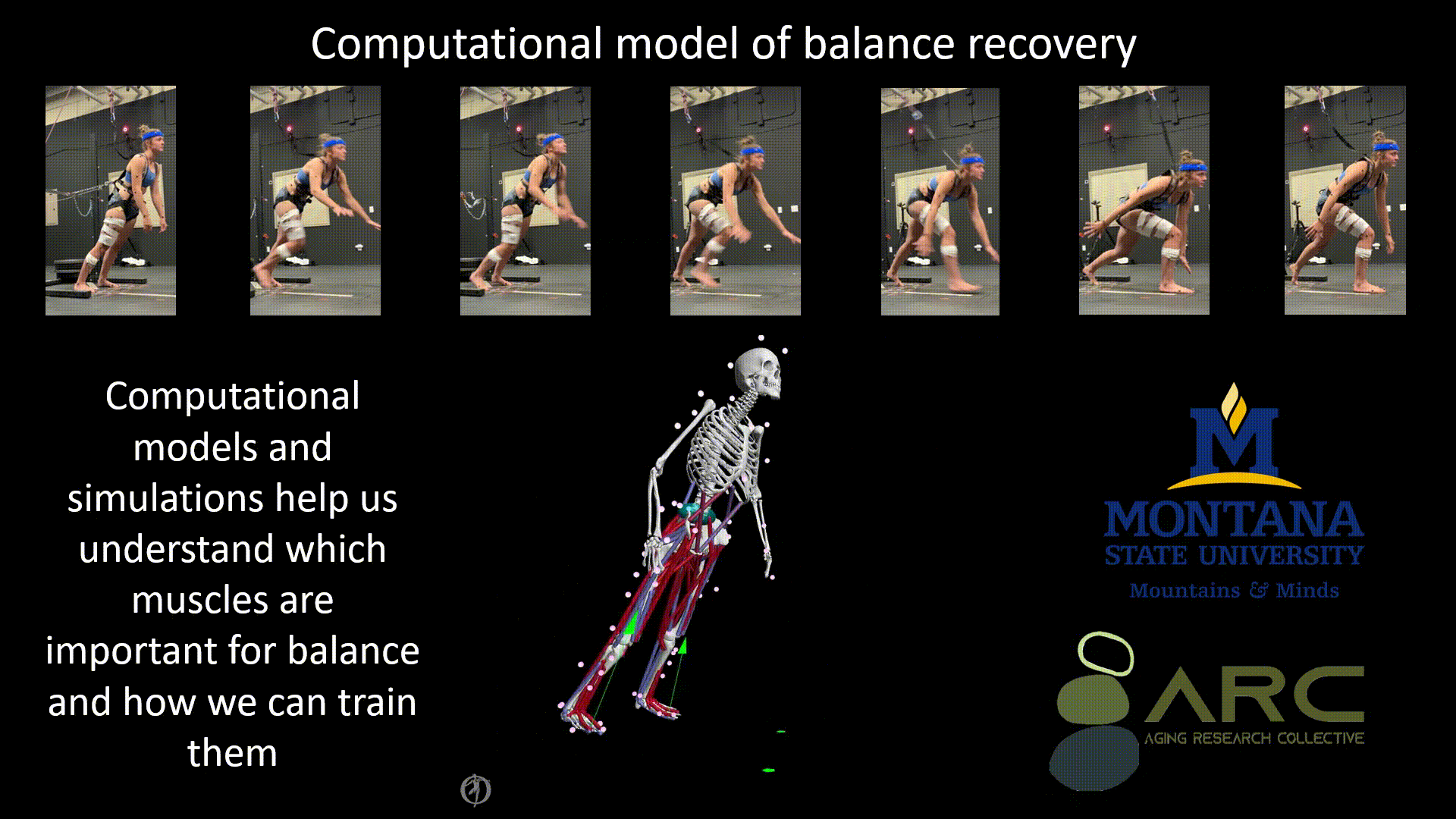 Computational model of balance recovery

Computational models and simulations help us understand which muscles are important for balance and how we can train them

M
MONTANA
STATE UNIVERSITY
Mountains & Minds

ARC
AGING RESEARCH COLLECTIVE